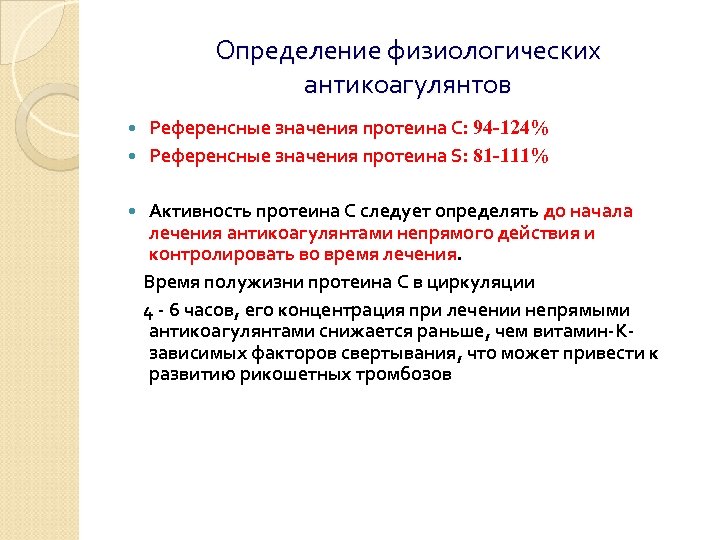 Определение физиологических антикоагулянтов

Референсные значения протеина С: 94-124%

Референсные значения протеина S: 81-111%

Активность протеина С следует определять до начала лечения антикоагулянтами непрямого действия и контролировать во время лечения.

Время полужизни протеина С в циркуляции

4 - 6 часов, его концентрация при лечении непрямыми антикоагулянтами снижается раньше, чем витамин-К-зависимых факторов свертывания, что может привести к развитию рикошетных тромбозов